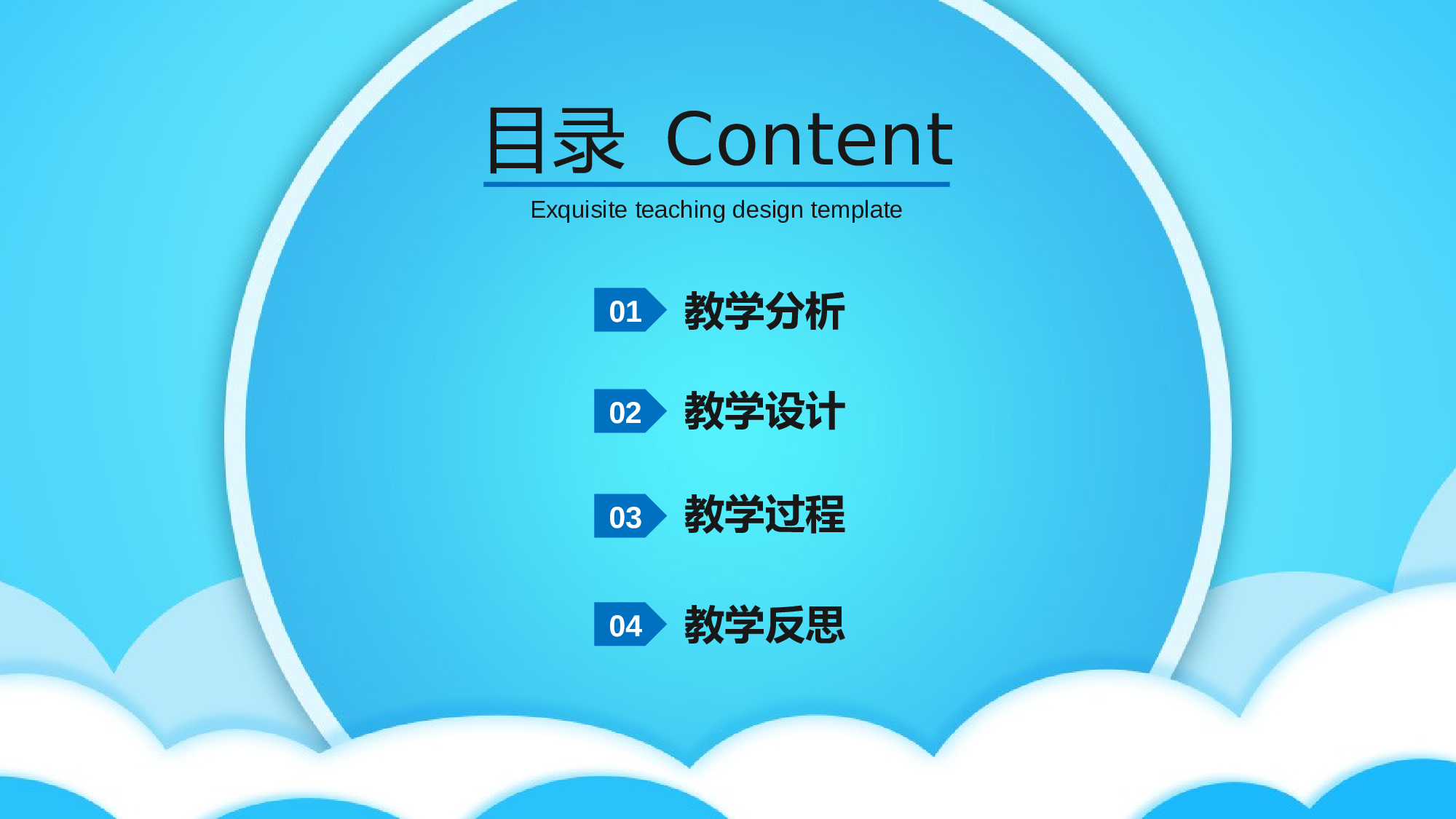 目录 Content

Exquisite teaching design template

01 教学分析

02 教学设计

03 教学过程

04 教学反思